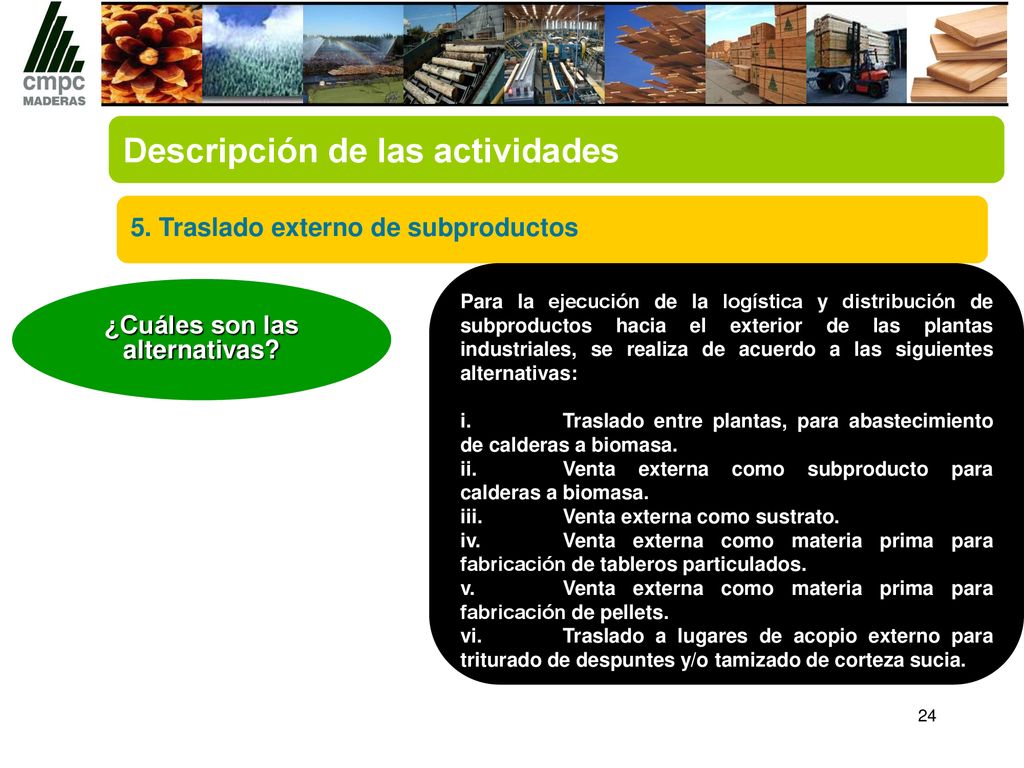 cmpc
MADERAS

Descripción de las actividades

5. Traslado externo de subproductos

¿Cuáles son las alternativas?

Para la ejecución de la logística y distribución de subproductos hacia el exterior de las plantas industriales, se realiza de acuerdo a las siguientes alternativas:

i. Traslado entre plantas, para abastecimiento de calderas a biomasa.
ii. Venta externa como subproducto para calderas a biomasa.
iii. Venta externa como sustrato.
iv. Venta externa como materia prima para fabricación de tableros particulados.
v. Venta externa como materia prima para fabricación de pellets.
vi. Traslado a lugares de acopio externo para triturado de despuntes y/o tamizado de corteza sucia.

24